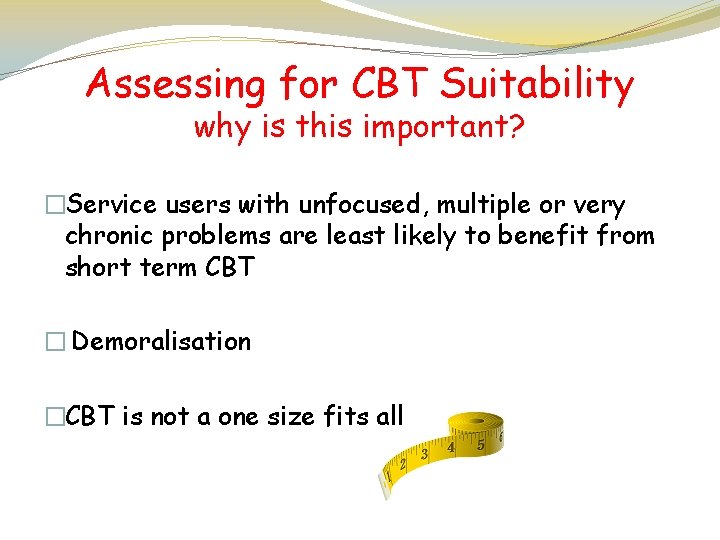 Assessing for CBT Suitability
why is this important?

□Service users with unfocused, multiple or very chronic problems are least likely to benefit from short term CBT

□ Demoralisation

□CBT is not a one size fits all

1 2 3 4 5 6